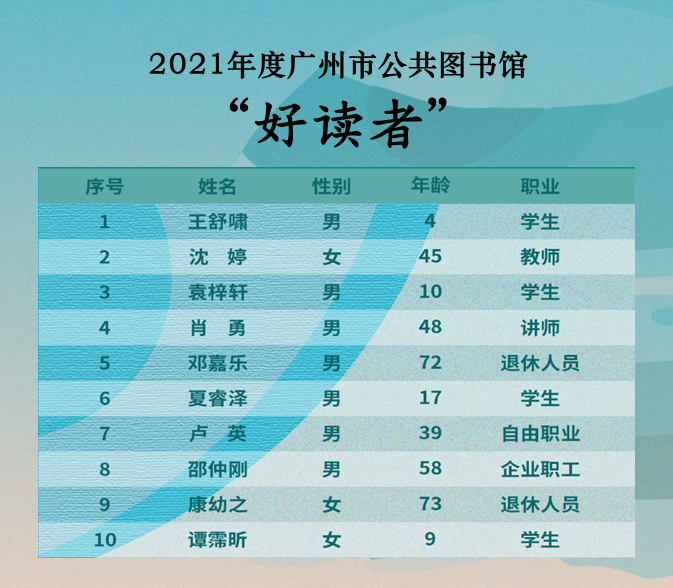 2021年度广州市公共图书馆
“好读者”

| 序号 | 姓名 | 性别 | 年龄 | 职业 |
|---|---|---|---|---|
| 1 | 王舒啸 | 男 | 4 | 学生 |
| 2 | 沈　婷 | 女 | 45 | 教师 |
| 3 | 袁梓轩 | 男 | 10 | 学生 |
| 4 | 肖　勇 | 男 | 48 | 讲师 |
| 5 | 邓嘉乐 | 男 | 72 | 退休人员 |
| 6 | 夏睿泽 | 男 | 17 | 学生 |
| 7 | 卢　英 | 男 | 39 | 自由职业 |
| 8 | 邵仲刚 | 男 | 58 | 企业职工 |
| 9 | 康幼之 | 女 | 73 | 退休人员 |
| 10 | 谭霈昕 | 女 | 9 | 学生 |